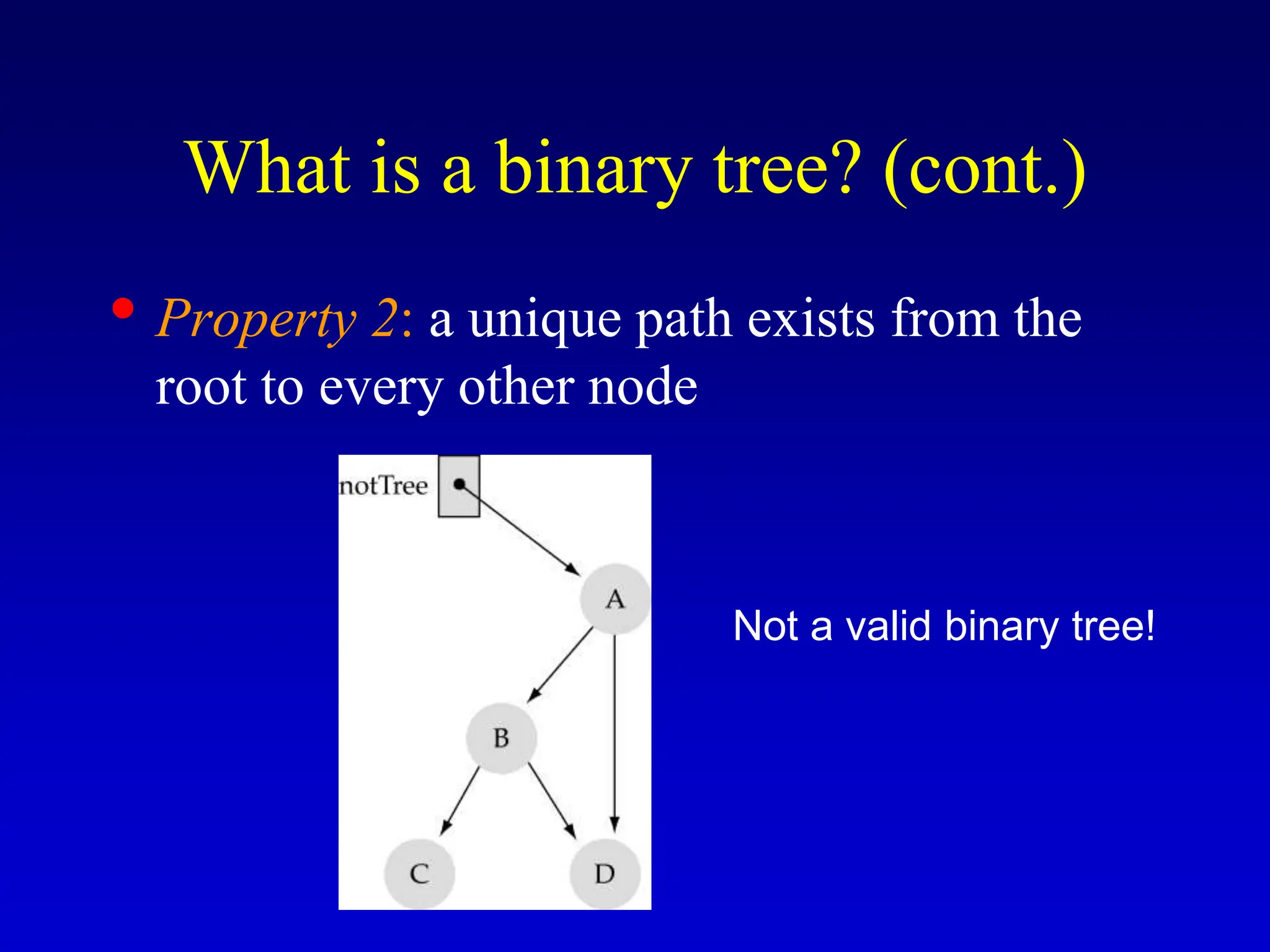 What is a binary tree? (cont.)

• Property 2: a unique path exists from the root to every other node

notTree

A

B

C

D

Not a valid binary tree!